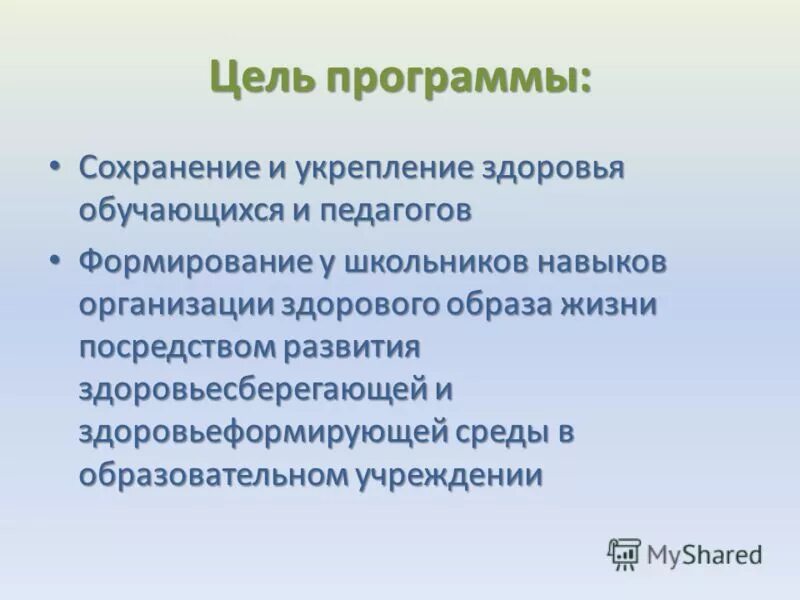 Цель программы:

• Сохранение и укрепление здоровья обучающихся и педагогов

• Формирование у школьников навыков организации здорового образа жизни посредством развития здоровьесберегающей и здоровьеформирующей среды в образовательном учреждении

MyShared